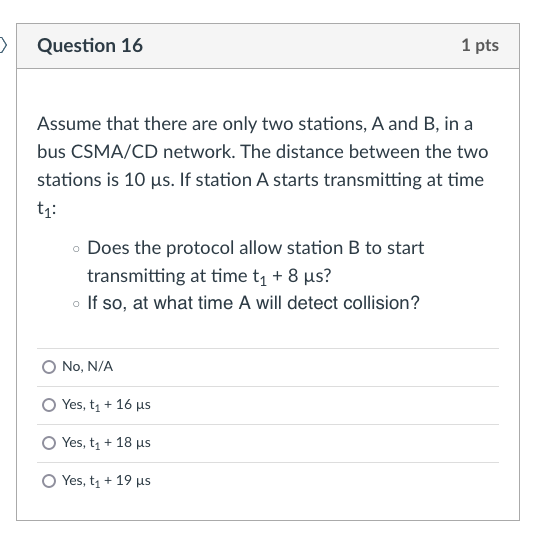 Question 16

1 pts

Assume that there are only two stations, A and B, in a bus CSMA/CD network. The distance between the two stations is 10 µs. If station A starts transmitting at time $t_1$:

◦ Does the protocol allow station B to start transmitting at time $t_1$ + 8 µs?
◦ If so, at what time A will detect collision?

No, N/A

Yes, $t_1$ + 16 µs

Yes, $t_1$ + 18 µs

Yes, $t_1$ + 19 µs